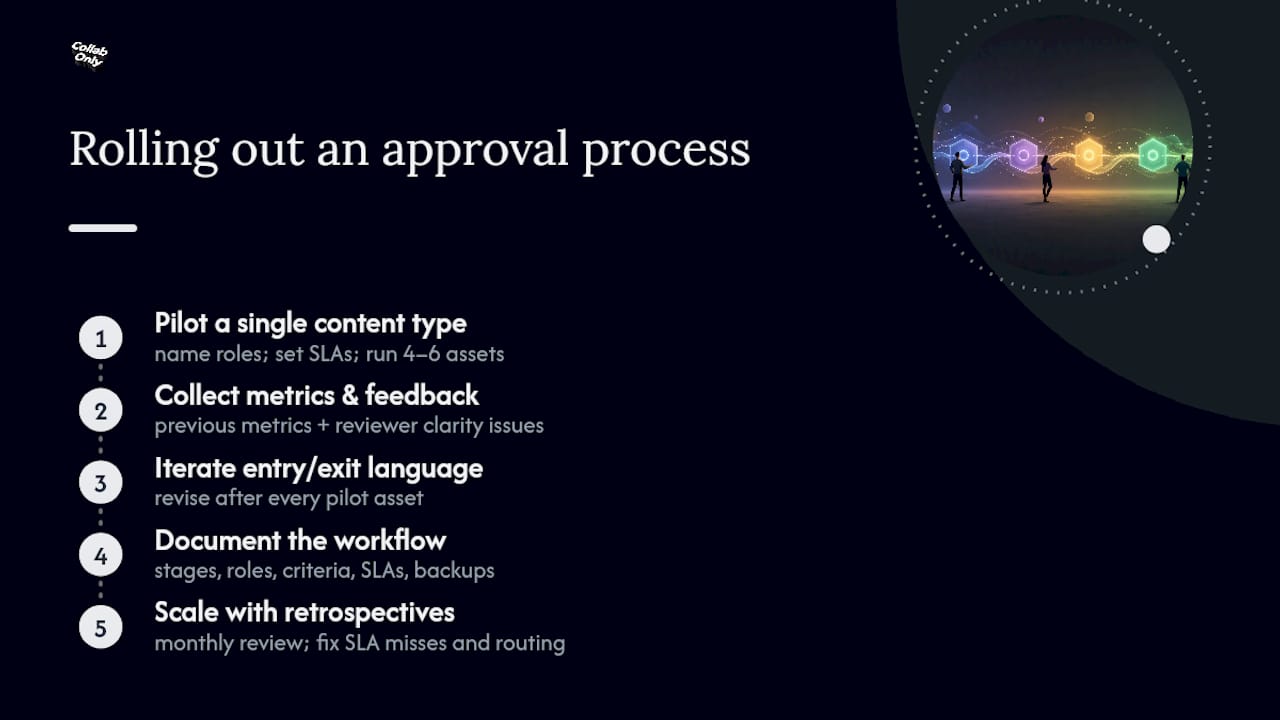 Collab Only

Rolling out an approval process

1 Pilot a single content type
name roles; set SLAs; run 4–6 assets

2 Collect metrics & feedback
previous metrics + reviewer clarity issues

3 Iterate entry/exit language
revise after every pilot asset

4 Document the workflow
stages, roles, criteria, SLAs, backups

5 Scale with retrospectives
monthly review; fix SLA misses and routing